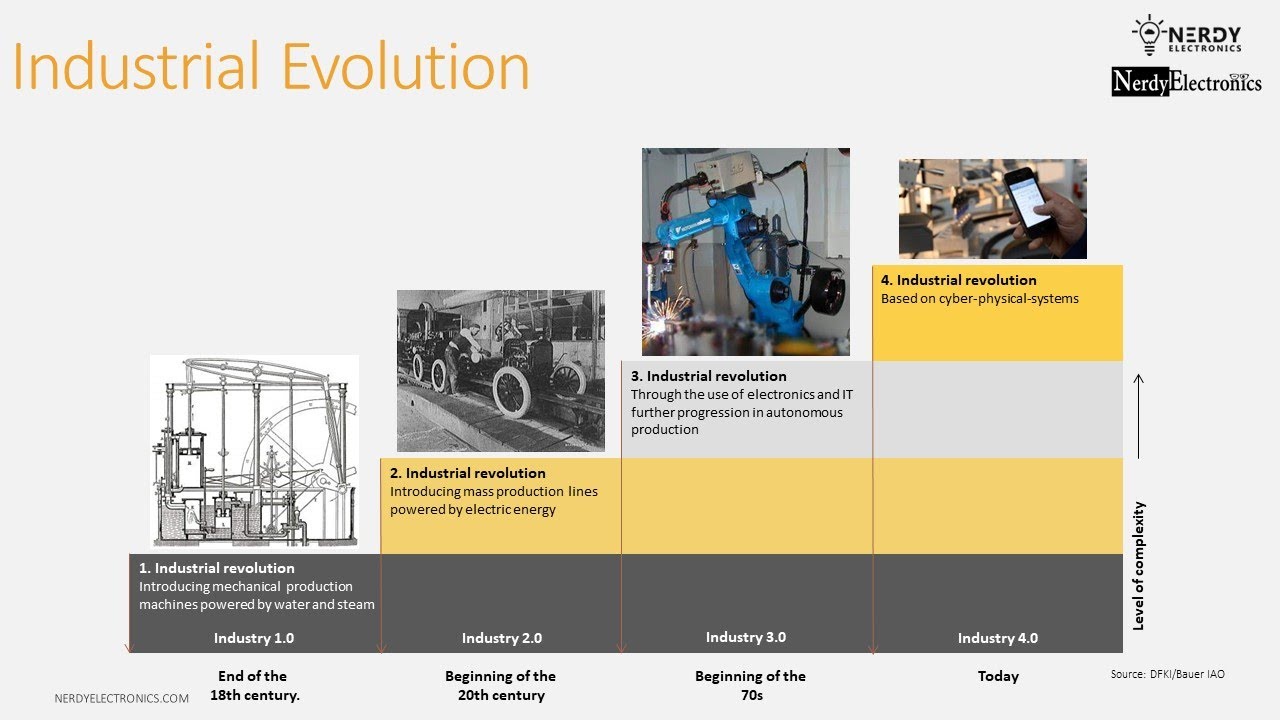 Industrial Evolution

NERDY ELECTRONICS

NerdyElectronics

4. Industrial revolution
Based on cyber-physical-systems

3. Industrial revolution
Through the use of electronics and IT further progression in autonomous production

2. Industrial revolution
Introducing mass production lines powered by electric energy

1. Industrial revolution
Introducing mechanical production machines powered by water and steam

Level of complexity

Industry 1.0

Industry 2.0

Industry 3.0

Industry 4.0

End of the 18th century.

Beginning of the 20th century

Beginning of the 70s

Today

Source: DFKI/Bauer IAO

NERDYELECTRONICS.COM